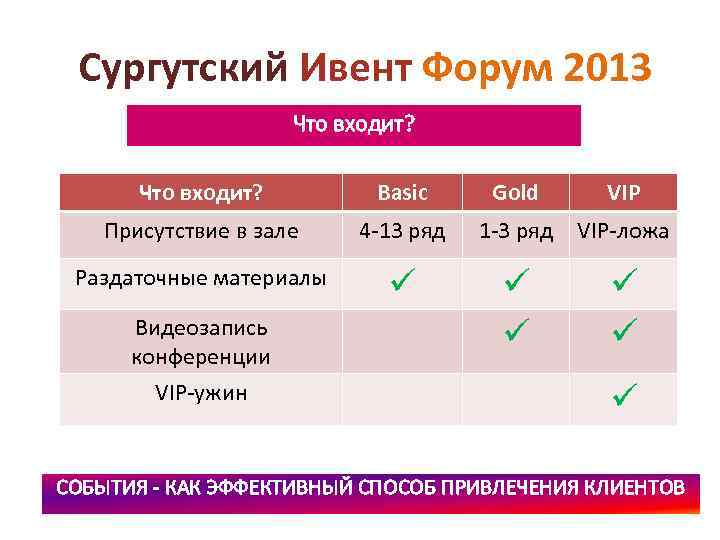 Сургутский Ивент Форум 2013

Что входит?

| Что входит? | Basic | Gold | VIP |
|---|---|---|---|
| Присутствие в зале | 4-13 ряд | 1-3 ряд | VIP-ложа |
| Раздаточные материалы | ✓ | ✓ | ✓ |
| Видеозапись конференции | | ✓ | ✓ |
| VIP-ужин | | | ✓ |

СОБЫТИЯ - КАК ЭФФЕКТИВНЫЙ СПОСОБ ПРИВЛЕЧЕНИЯ КЛИЕНТОВ